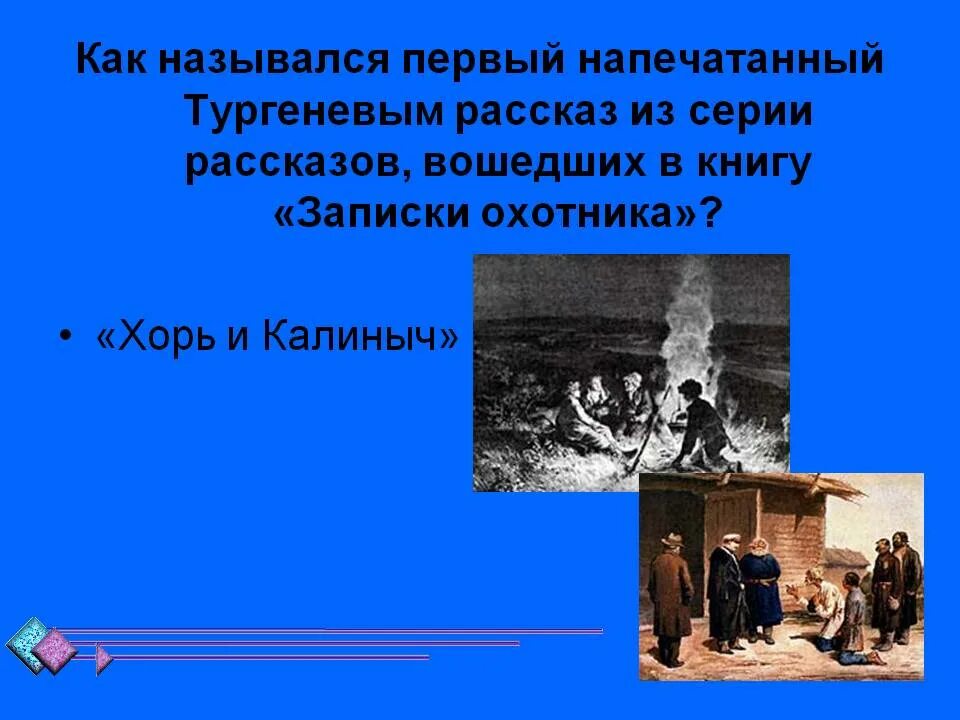 Как назывался первый напечатанный Тургеневым рассказ из серии рассказов, вошедших в книгу «Записки охотника»?

• «Хорь и Калиныч»